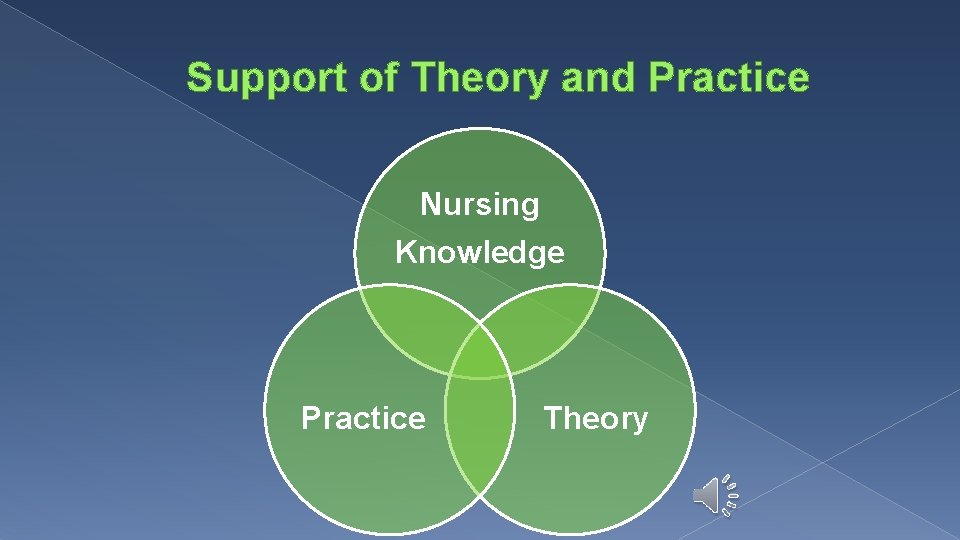 Support of Theory and Practice

Nursing Knowledge

Practice

Theory